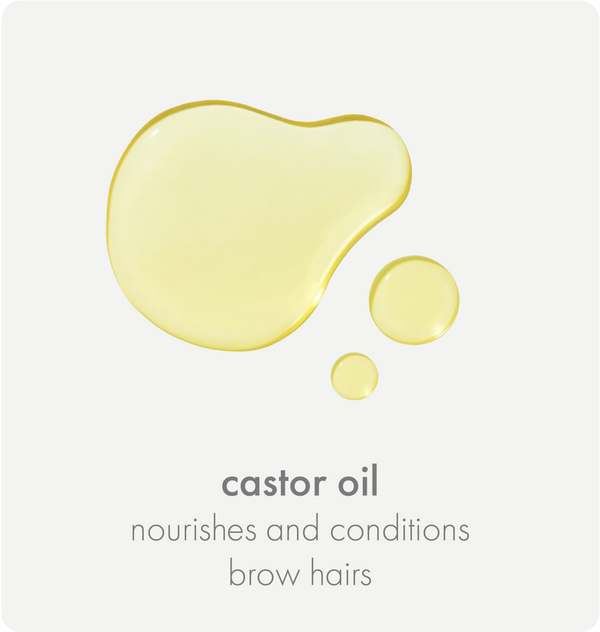 castor oil

nourishes and conditions brow hairs